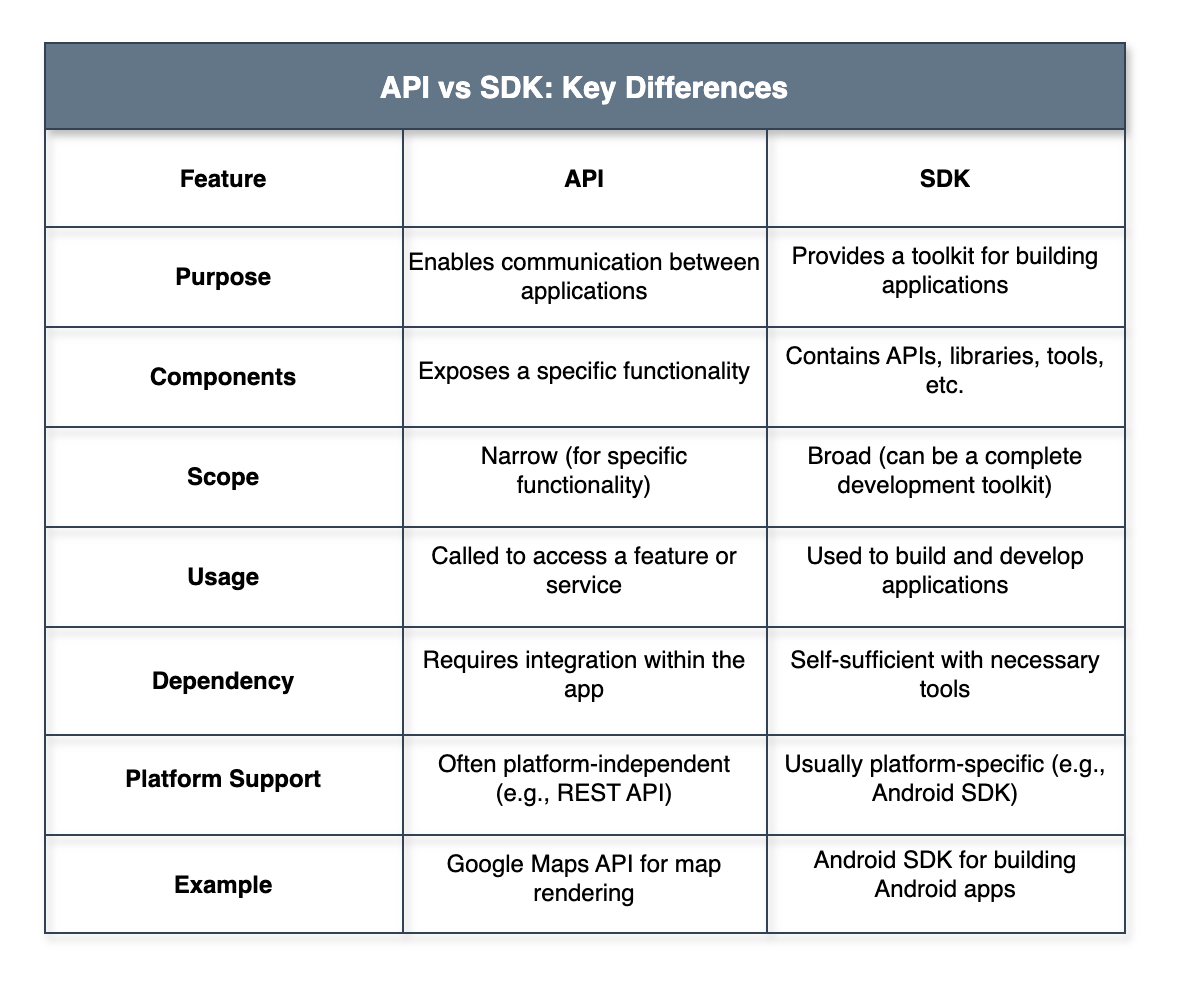 API vs SDK: Key Differences

| Feature | API | SDK |
|---|---|---|
| Purpose | Enables communication between applications | Provides a toolkit for building applications |
| Components | Exposes a specific functionality | Contains APIs, libraries, tools, etc. |
| Scope | Narrow (for specific functionality) | Broad (can be a complete development toolkit) |
| Usage | Called to access a feature or service | Used to build and develop applications |
| Dependency | Requires integration within the app | Self-sufficient with necessary tools |
| Platform Support | Often platform-independent (e.g., REST API) | Usually platform-specific (e.g., Android SDK) |
| Example | Google Maps API for map rendering | Android SDK for building Android apps |